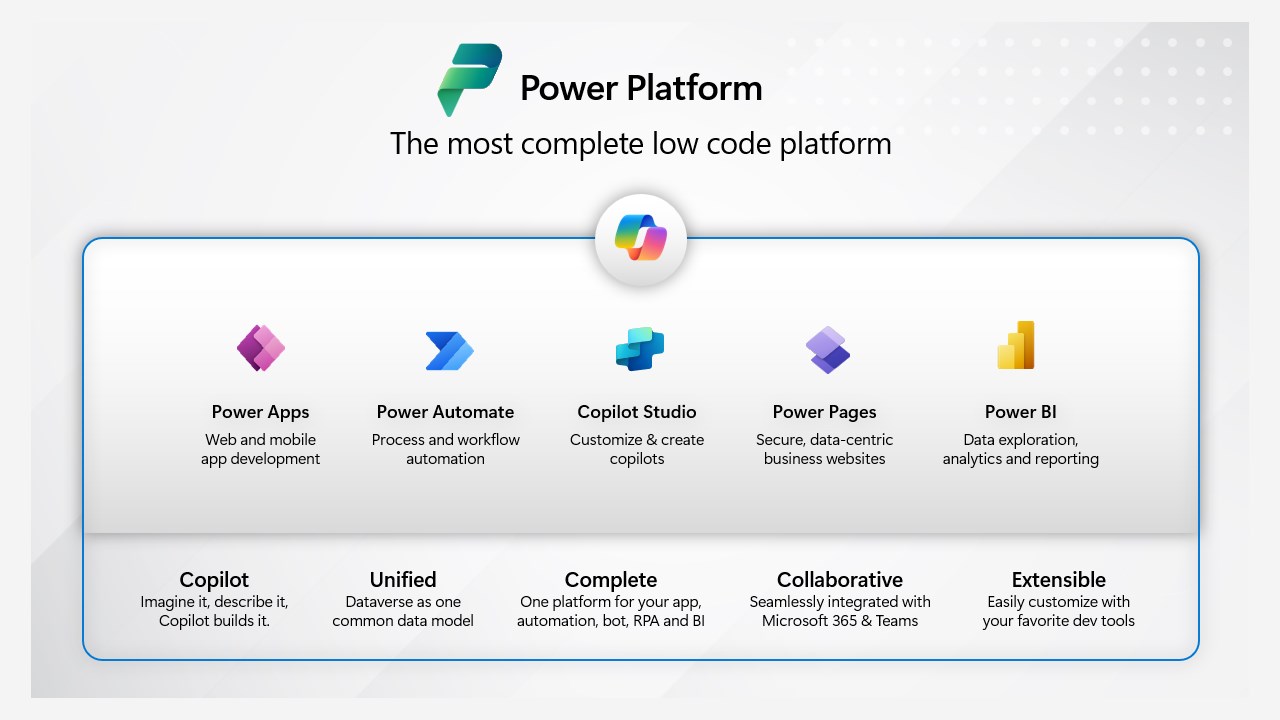 Power Platform

The most complete low code platform

Power Apps
Web and mobile app development

Power Automate
Process and workflow automation

Copilot Studio
Customize & create copilots

Power Pages
Secure, data-centric business websites

Power BI
Data exploration, analytics and reporting

Copilot
Imagine it, describe it, Copilot builds it.

Unified
Dataverse as one common data model

Complete
One platform for your app, automation, bot, RPA and BI

Collaborative
Seamlessly integrated with Microsoft 365 & Teams

Extensible
Easily customize with your favorite dev tools